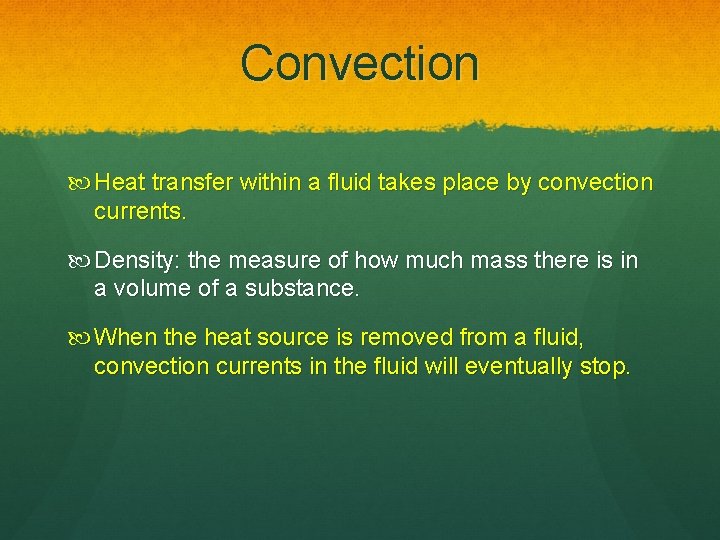 Convection

Heat transfer within a fluid takes place by convection currents.

Density: the measure of how much mass there is in a volume of a substance.

When the heat source is removed from a fluid, convection currents in the fluid will eventually stop.